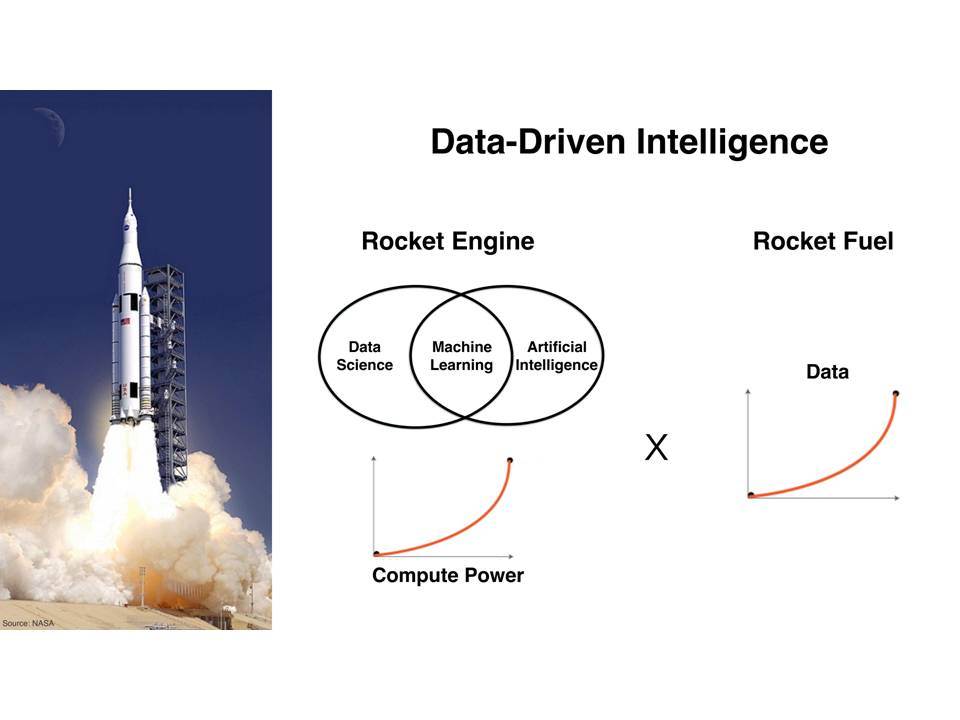 Source: NASA

Data-Driven Intelligence

Rocket Engine

Data Science

Machine Learning

Artificial Intelligence

Compute Power

X

Rocket Fuel

Data